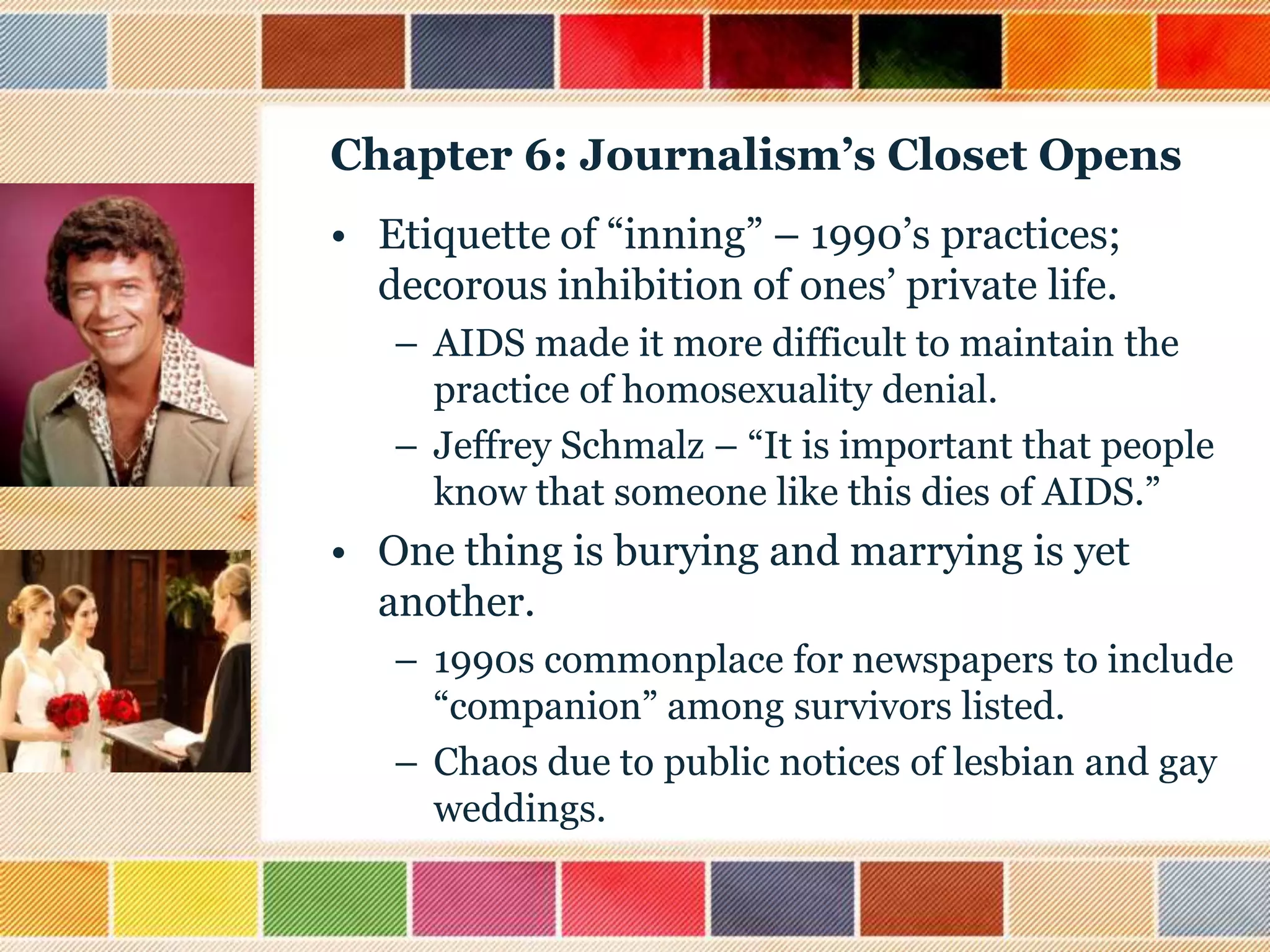 Chapter 6: Journalism’s Closet Opens

• Etiquette of “inning” – 1990’s practices; decorous inhibition of ones’ private life.

– AIDS made it more difficult to maintain the practice of homosexuality denial.

– Jeffrey Schmalz – “It is important that people know that someone like this dies of AIDS.”

• One thing is burying and marrying is yet another.

– 1990s commonplace for newspapers to include “companion” among survivors listed.

– Chaos due to public notices of lesbian and gay weddings.